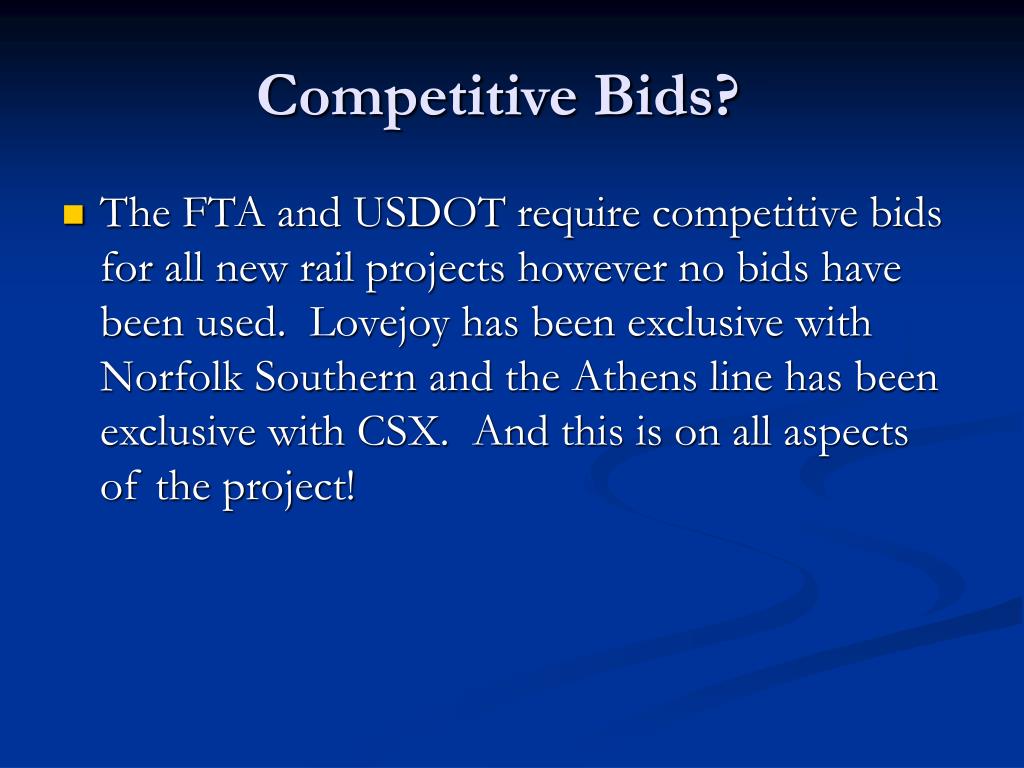 Competitive Bids?

The FTA and USDOT require competitive bids for all new rail projects however no bids have been used.  Lovejoy has been exclusive with Norfolk Southern and the Athens line has been exclusive with CSX.  And this is on all aspects of the project!